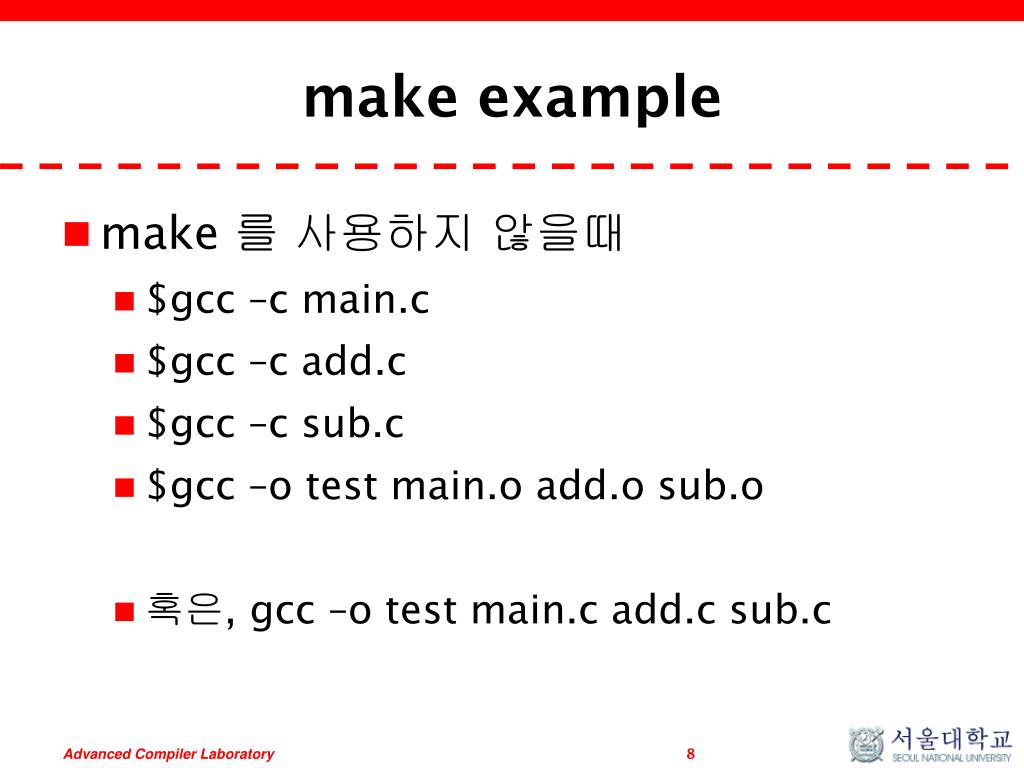 make example

make 를 사용하지 않을때

$gcc –c main.c

$gcc –c add.c

$gcc –c sub.c

$gcc –o test main.o add.o sub.o

혹은, gcc –o test main.c add.c sub.c

Advanced Compiler Laboratory

8

서울대학교
SEOUL NATIONAL UNIVERSITY